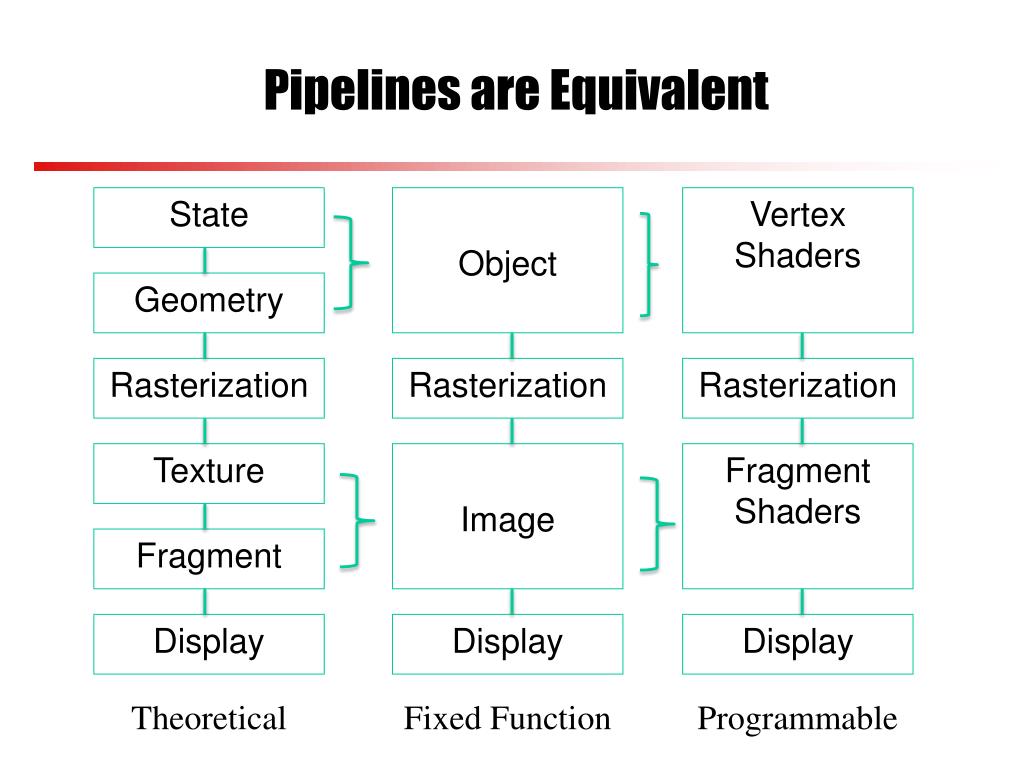 Pipelines are Equivalent

State

Geometry

Rasterization

Texture

Fragment

Display

Theoretical

Object

Rasterization

Image

Display

Fixed Function

Vertex Shaders

Rasterization

Fragment Shaders

Display

Programmable